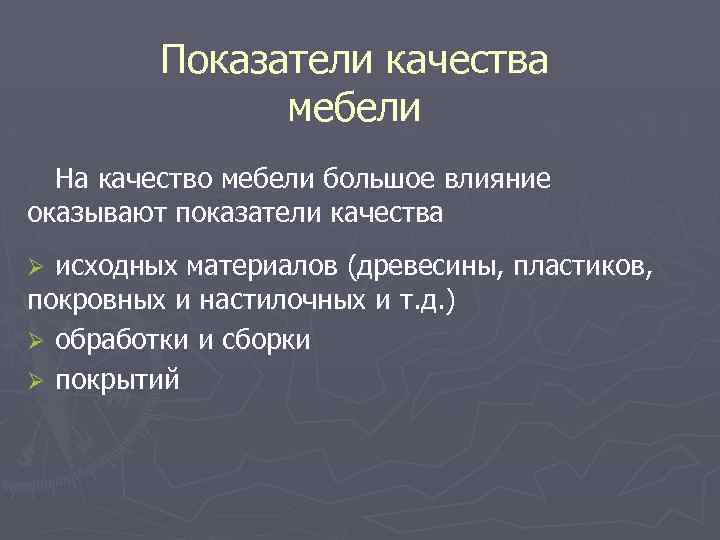 Показатели качества мебели

На качество мебели большое влияние оказывают показатели качества

➢ исходных материалов (древесины, пластиков, покровных и настилочных и т.д.)
➢ обработки и сборки
➢ покрытий